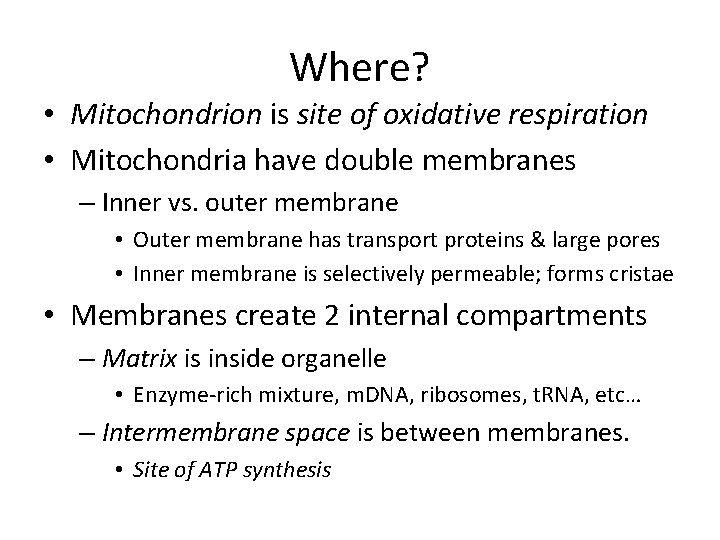 Where?

• Mitochondrion is site of oxidative respiration
• Mitochondria have double membranes
– Inner vs. outer membrane
• Outer membrane has transport proteins & large pores
• Inner membrane is selectively permeable; forms cristae
• Membranes create 2 internal compartments
– Matrix is inside organelle
• Enzyme-rich mixture, mDNA, ribosomes, tRNA, etc…
– Intermembrane space is between membranes.
• Site of ATP synthesis